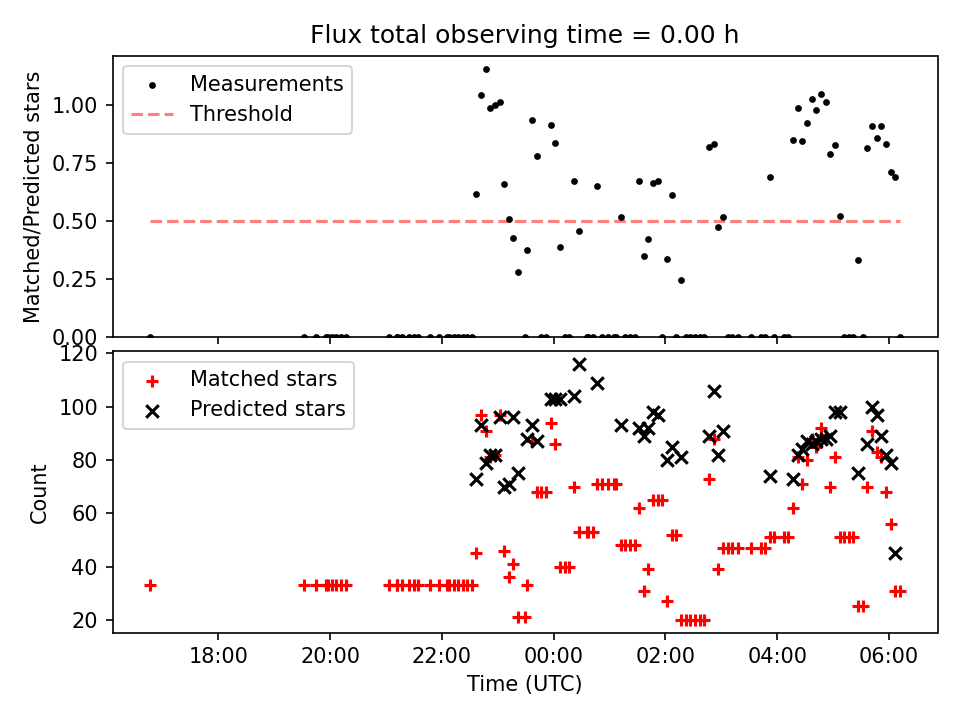 Flux total observing time = 0.00 h

Measurements
Threshold

Matched/Predicted stars

1.00
0.75
0.50
0.25
0.00

Matched stars
Predicted stars

Count

120
100
80
60
40
20

18:00
20:00
22:00
00:00
02:00
04:00
06:00

Time (UTC)